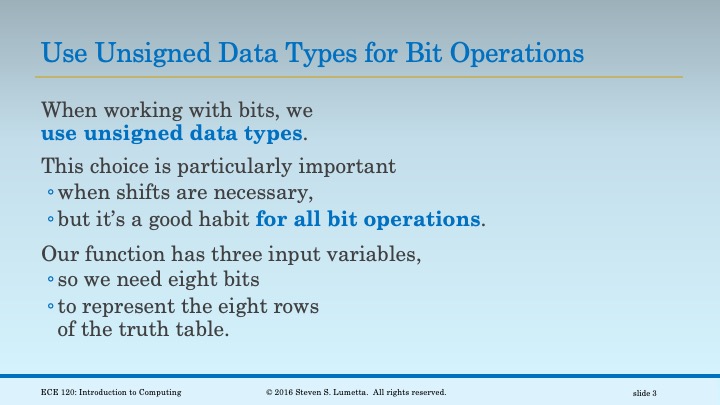 Use Unsigned Data Types for Bit Operations

When working with bits, we use unsigned data types.

This choice is particularly important
◦ when shifts are necessary,
◦ but it's a good habit for all bit operations.

Our function has three input variables,
◦ so we need eight bits
◦ to represent the eight rows of the truth table.

ECE 120: Introduction to Computing © 2016 Steven S. Lumetta. All rights reserved. slide 3